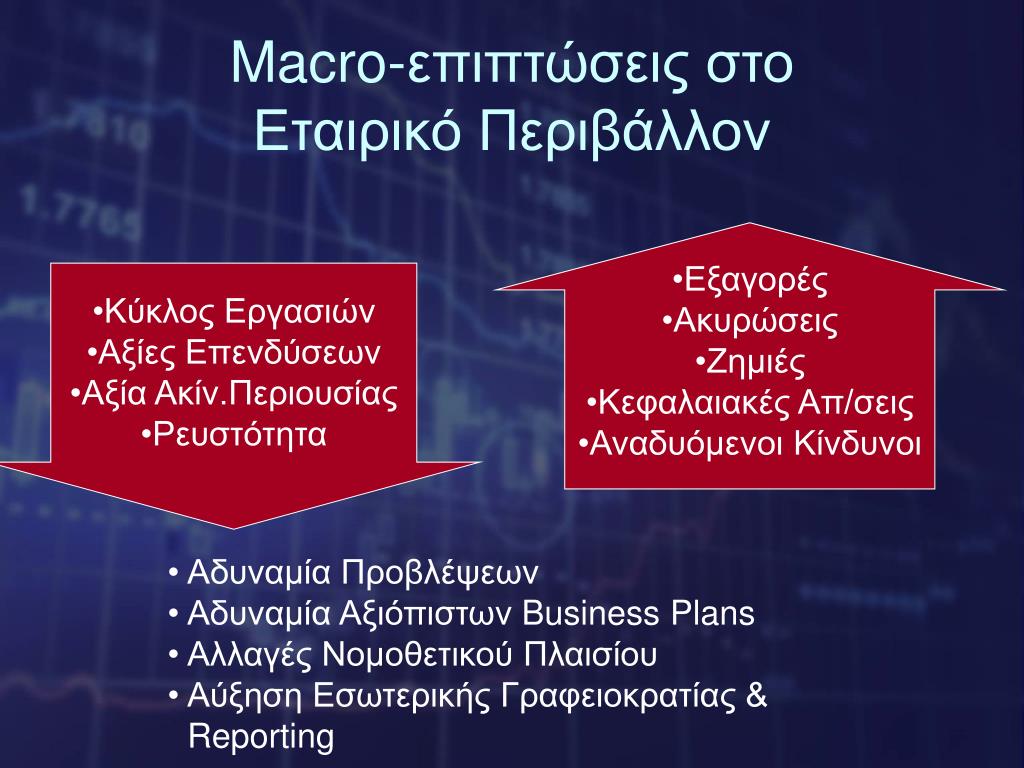 Macro-επιπτώσεις στο Εταιρικό Περιβάλλον

•Κύκλος Εργασιών
•Αξίες Επενδύσεων
•Αξία Ακίν.Περιουσίας
•Ρευστότητα

•Εξαγορές
•Ακυρώσεις
•Ζημιές
•Κεφαλαιακές Απ/σεις
•Αναδυόμενοι Κίνδυνοι

• Αδυναμία Προβλέψεων
• Αδυναμία Αξιόπιστων Business Plans
• Αλλαγές Νομοθετικού Πλαισίου
• Αύξηση Εσωτερικής Γραφειοκρατίας & Reporting